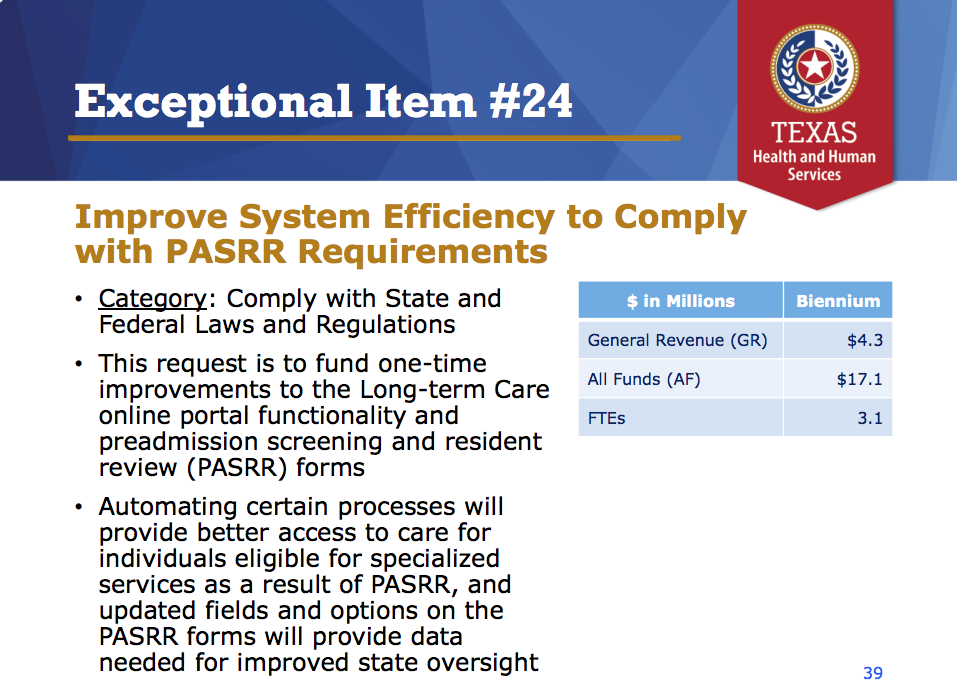 Exceptional Item #24

TEXAS
Health and Human Services

Improve System Efficiency to Comply with PASRR Requirements

• Category: Comply with State and Federal Laws and Regulations

• This request is to fund one-time improvements to the Long-term Care online portal functionality and preadmission screening and resident review (PASRR) forms

• Automating certain processes will provide better access to care for individuals eligible for specialized services as a result of PASRR, and updated fields and options on the PASRR forms will provide data needed for improved state oversight

| $ in Millions | Biennium |
|---|---|
| General Revenue (GR) | $4.3 |
| All Funds (AF) | $17.1 |
| FTEs | 3.1 |

39